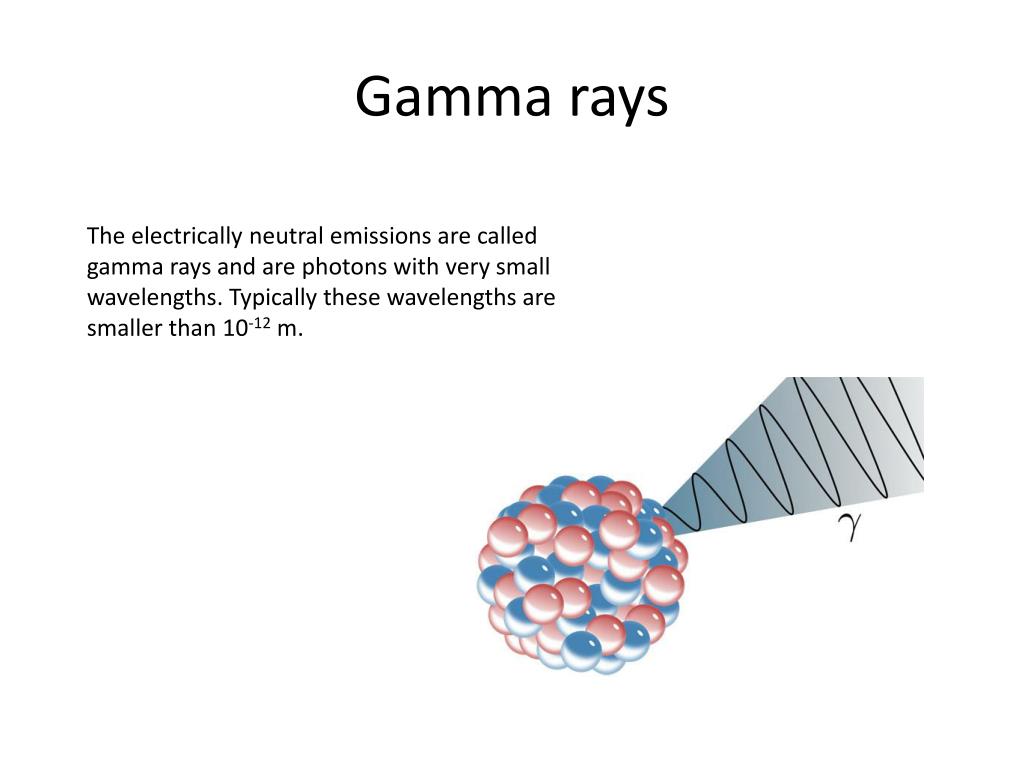 Gamma rays

The electrically neutral emissions are called gamma rays and are photons with very small wavelengths. Typically these wavelengths are smaller than $10^{-12}$ m.

$\gamma$